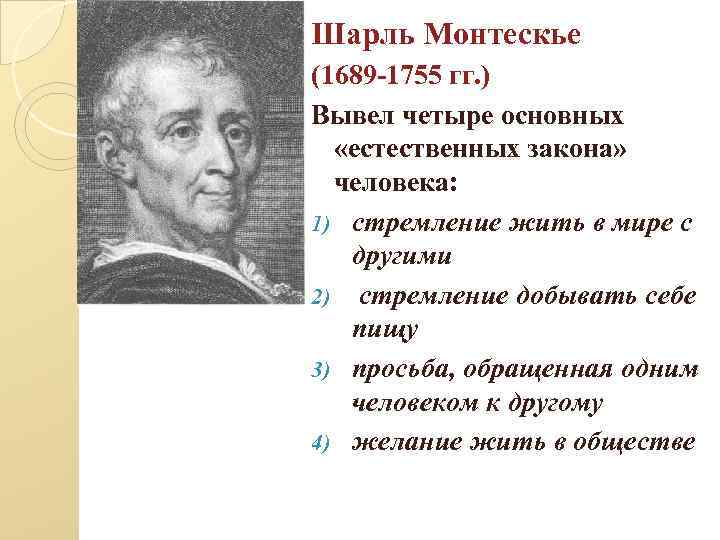 Шарль Монтескье

(1689-1755 гг.)

Вывел четыре основных «естественных закона» человека:

1) стремление жить в мире с другими

2) стремление добывать себе пищу

3) просьба, обращенная одним человеком к другому

4) желание жить в обществе